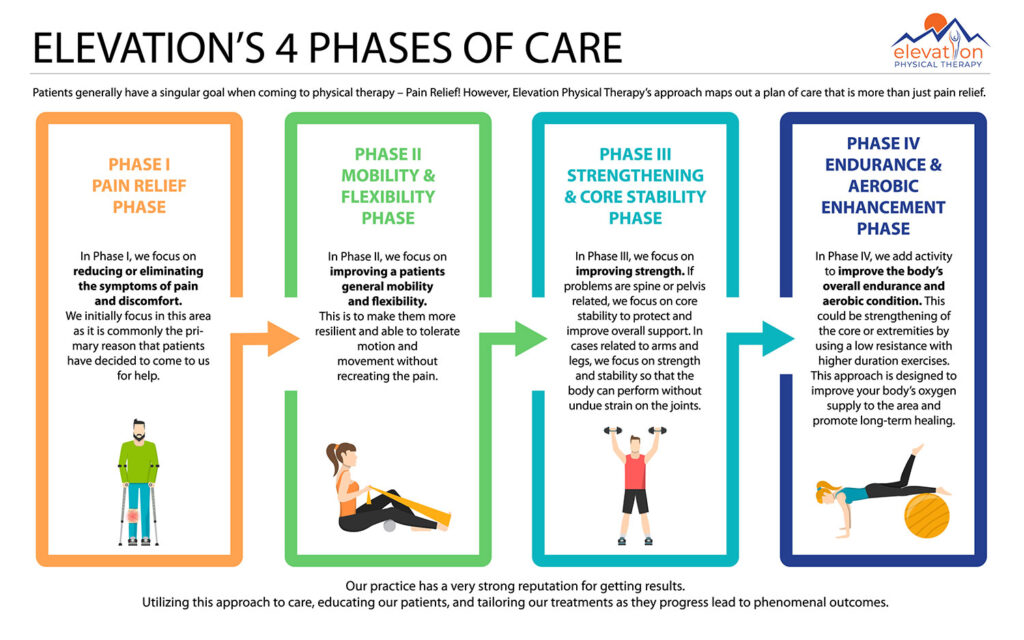 ELEVATION'S 4 PHASES OF CARE

elevation PHYSICAL THERAPY

Patients generally have a singular goal when coming to physical therapy – Pain Relief! However, Elevation Physical Therapy's approach maps out a plan of care that is more than just pain relief.

PHASE I PAIN RELIEF PHASE

In Phase I, we focus on reducing or eliminating the symptoms of pain and discomfort. We initially focus in this area as it is commonly the primary reason that patients have decided to come to us for help.

PHASE II MOBILITY & FLEXIBILITY PHASE

In Phase II, we focus on improving a patients general mobility and flexibility. This is to make them more resilient and able to tolerate motion and movement without recreating the pain.

PHASE III STRENGTHENING & CORE STABILITY PHASE

In Phase III, we focus on improving strength. If problems are spine or pelvis related, we focus on core stability to protect and improve overall support. In cases related to arms and legs, we focus on strength and stability so that the body can perform without undue strain on the joints.

PHASE IV ENDURANCE & AEROBIC ENHANCEMENT PHASE

In Phase IV, we add activity to improve the body's overall endurance and aerobic condition. This could be strengthening of the core or extremities by using a low resistance with higher duration exercises. This approach is designed to improve your body's oxygen supply to the area and promote long-term healing.

Our practice has a very strong reputation for getting results.
Utilizing this approach to care, educating our patients, and tailoring our treatments as they progress lead to phenomenal outcomes.